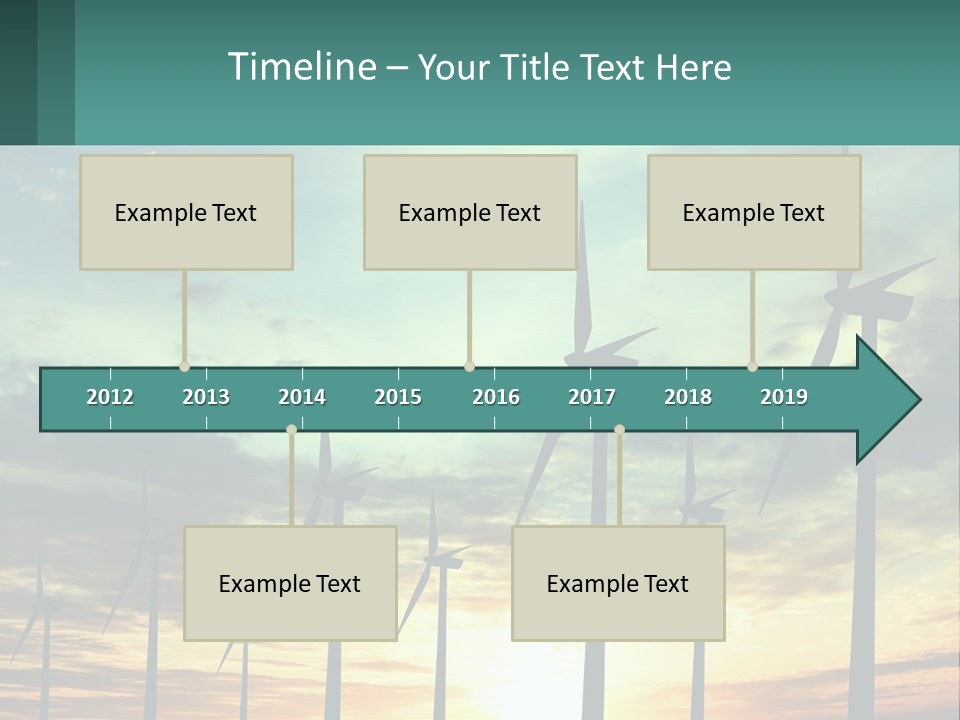 Timeline – Your Title Text Here

Example Text

Example Text

Example Text

2012 2013 2014 2015 2016 2017 2018 2019

Example Text

Example Text